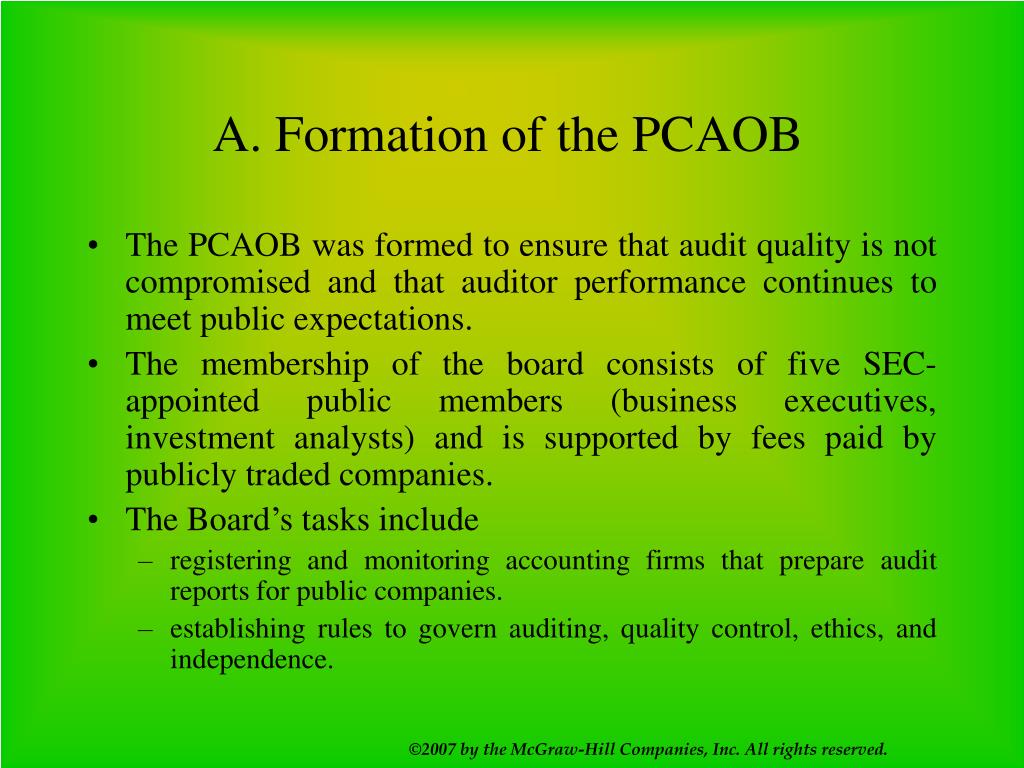 A. Formation of the PCAOB

• The PCAOB was formed to ensure that audit quality is not compromised and that auditor performance continues to meet public expectations.
• The membership of the board consists of five SEC-appointed public members (business executives, investment analysts) and is supported by fees paid by publicly traded companies.
• The Board's tasks include
– registering and monitoring accounting firms that prepare audit reports for public companies.
– establishing rules to govern auditing, quality control, ethics, and independence.

©2007 by the McGraw-Hill Companies, Inc. All rights reserved.